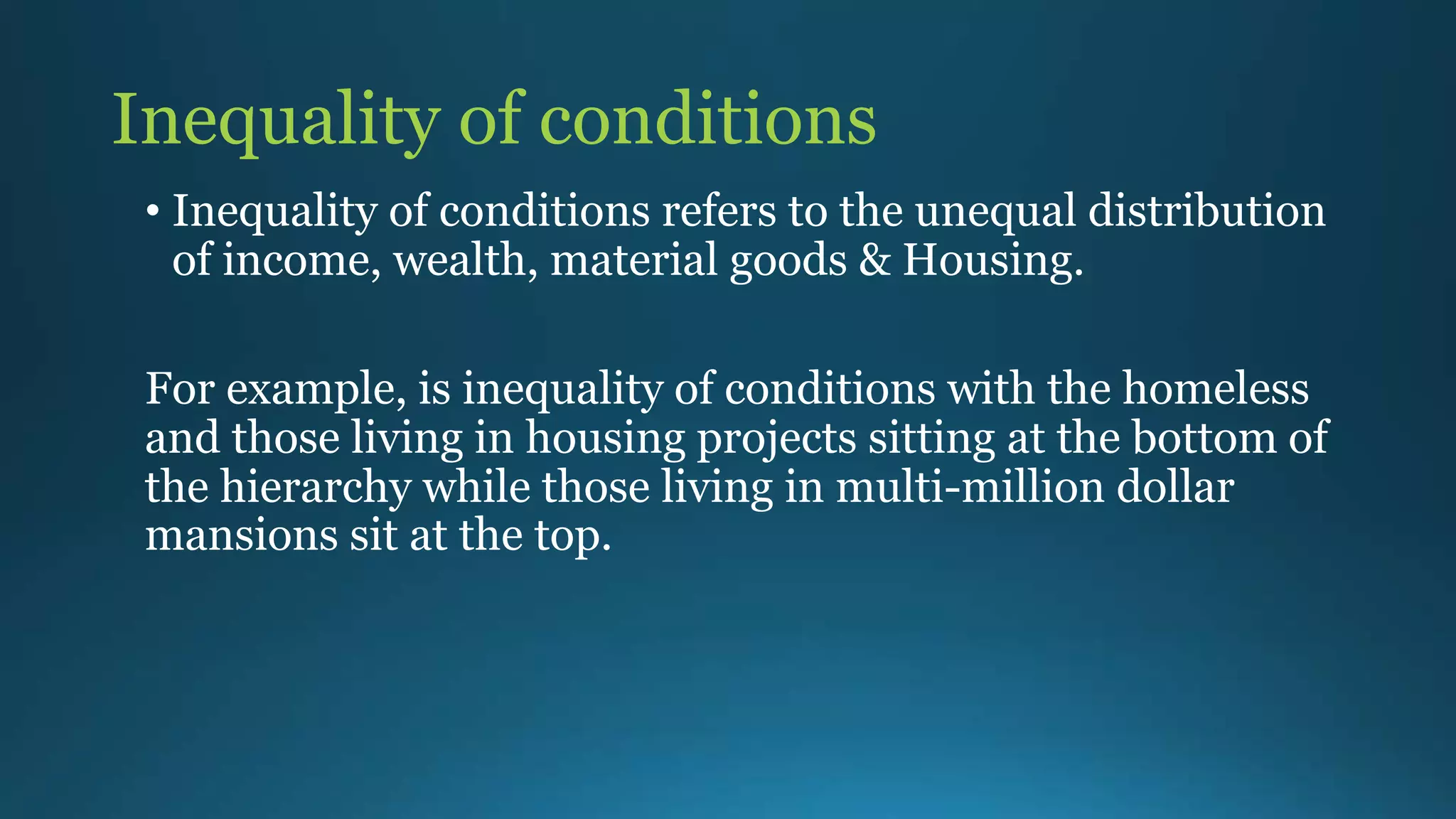 Inequality of conditions

• Inequality of conditions refers to the unequal distribution of income, wealth, material goods & Housing.

For example, is inequality of conditions with the homeless and those living in housing projects sitting at the bottom of the hierarchy while those living in multi-million dollar mansions sit at the top.